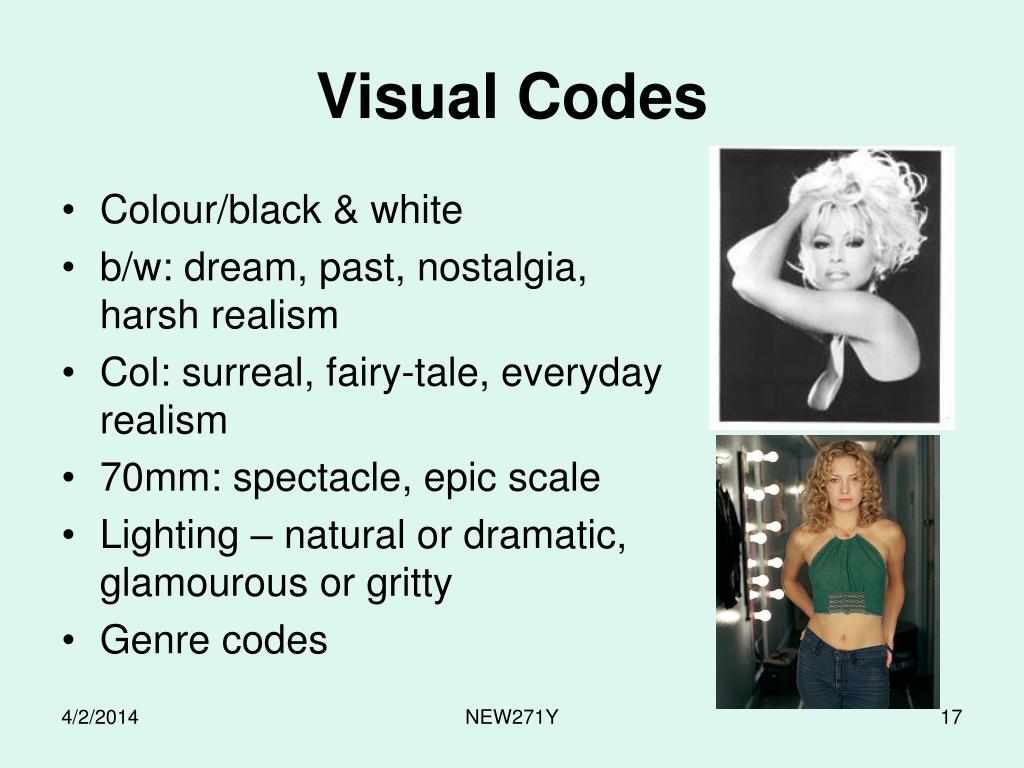 Visual Codes

• Colour/black & white
• b/w: dream, past, nostalgia, harsh realism
• Col: surreal, fairy-tale, everyday realism
• 70mm: spectacle, epic scale
• Lighting – natural or dramatic, glamourous or gritty
• Genre codes

4/2/2014

NEW271Y

17